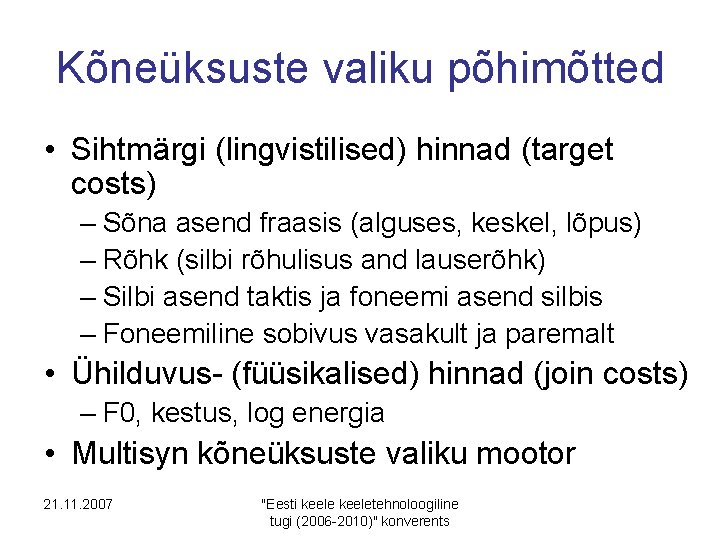 Kõneüksuste valiku põhimõtted

• Sihtmärgi (lingvistilised) hinnad (target costs)
– Sõna asend fraasis (alguses, keskel, lõpus)
– Rõhk (silbi rõhulisus and lauserõhk)
– Silbi asend taktis ja foneemi asend silbis
– Foneemiline sobivus vasakult ja paremalt
• Ühilduvus- (füüsikalised) hinnad (join costs)
– F0, kestus, log energia
• Multisyn kõneüksuste valiku mootor

21.11.2007

"Eesti keele keeletehnoloogiline tugi (2006-2010)" konverents